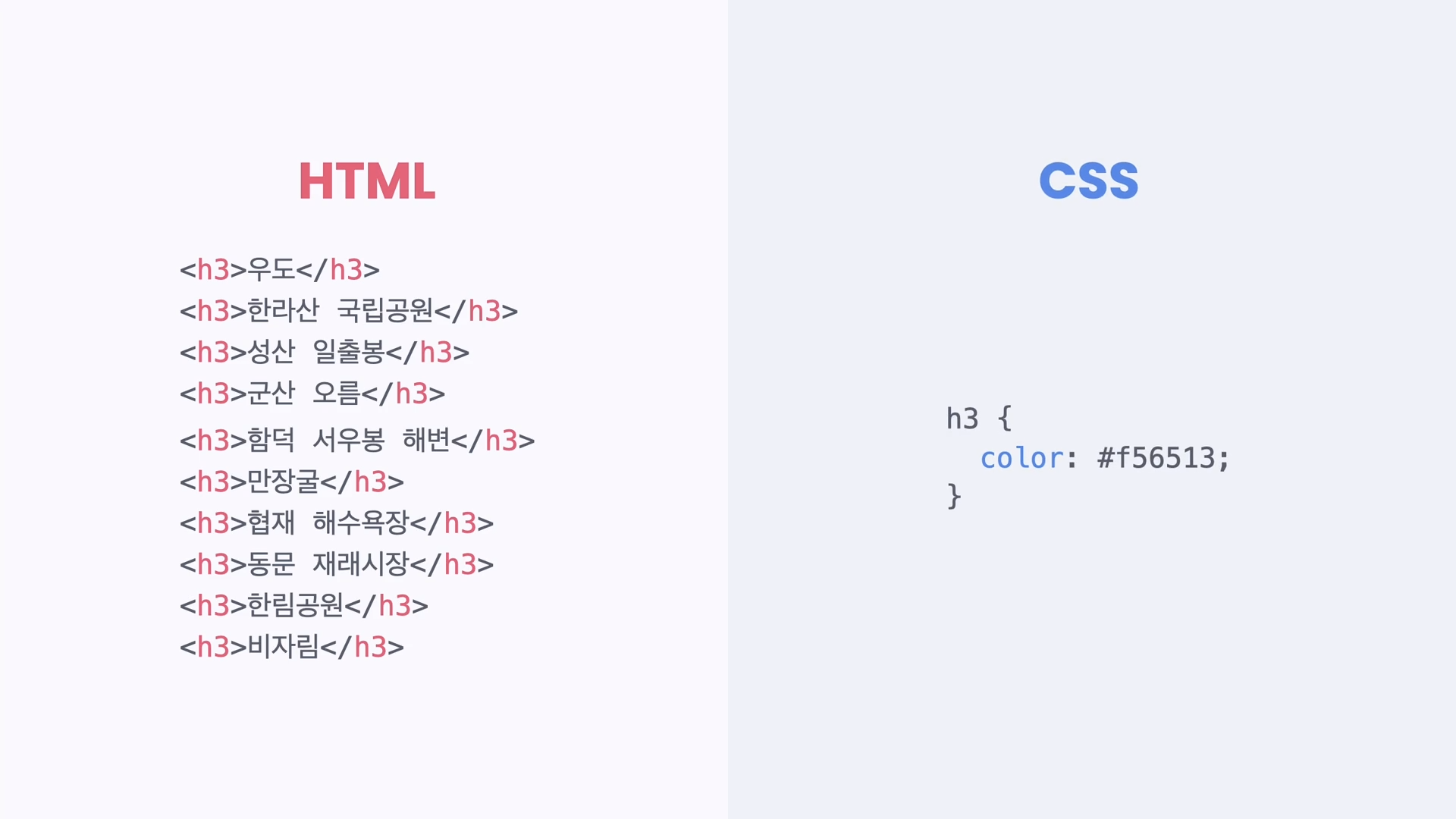 HTML

<h3>우도</h3>
<h3>한라산 국립공원</h3>
<h3>성산 일출봉</h3>
<h3>군산 오름</h3>
<h3>함덕 서우봉 해변</h3>
<h3>만장굴</h3>
<h3>협재 해수욕장</h3>
<h3>동문 재래시장</h3>
<h3>한림공원</h3>
<h3>비자림</h3>

CSS

h3 {
  color: #f56513;
}